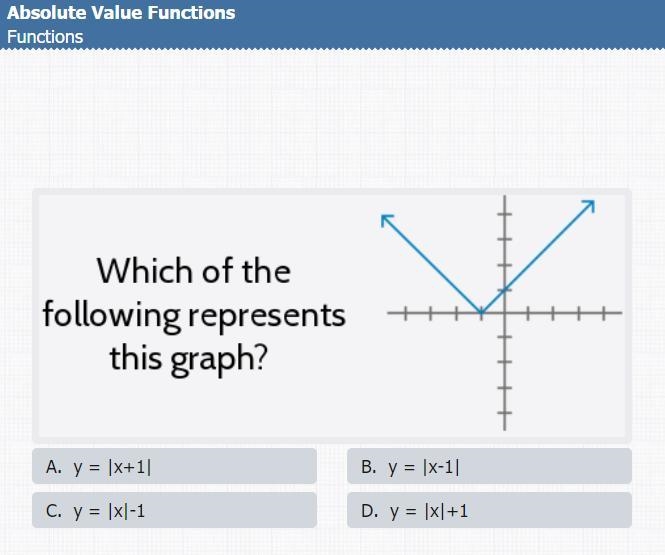 Absolute Value Functions
Functions

Which of the following represents this graph?

A. $y = |x+1|$

B. $y = |x-1|$

C. $y = |x|-1$

D. $y = |x|+1$